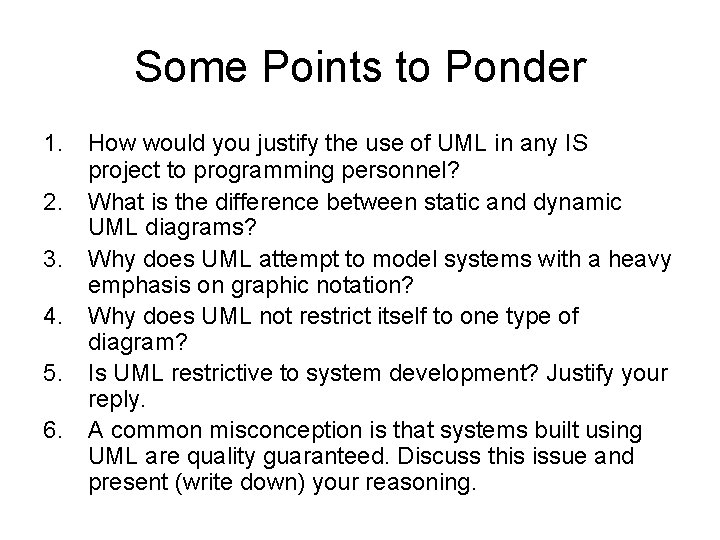 Some Points to Ponder

1. How would you justify the use of UML in any IS project to programming personnel?
2. What is the difference between static and dynamic UML diagrams?
3. Why does UML attempt to model systems with a heavy emphasis on graphic notation?
4. Why does UML not restrict itself to one type of diagram?
5. Is UML restrictive to system development? Justify your reply.
6. A common misconception is that systems built using UML are quality guaranteed. Discuss this issue and present (write down) your reasoning.